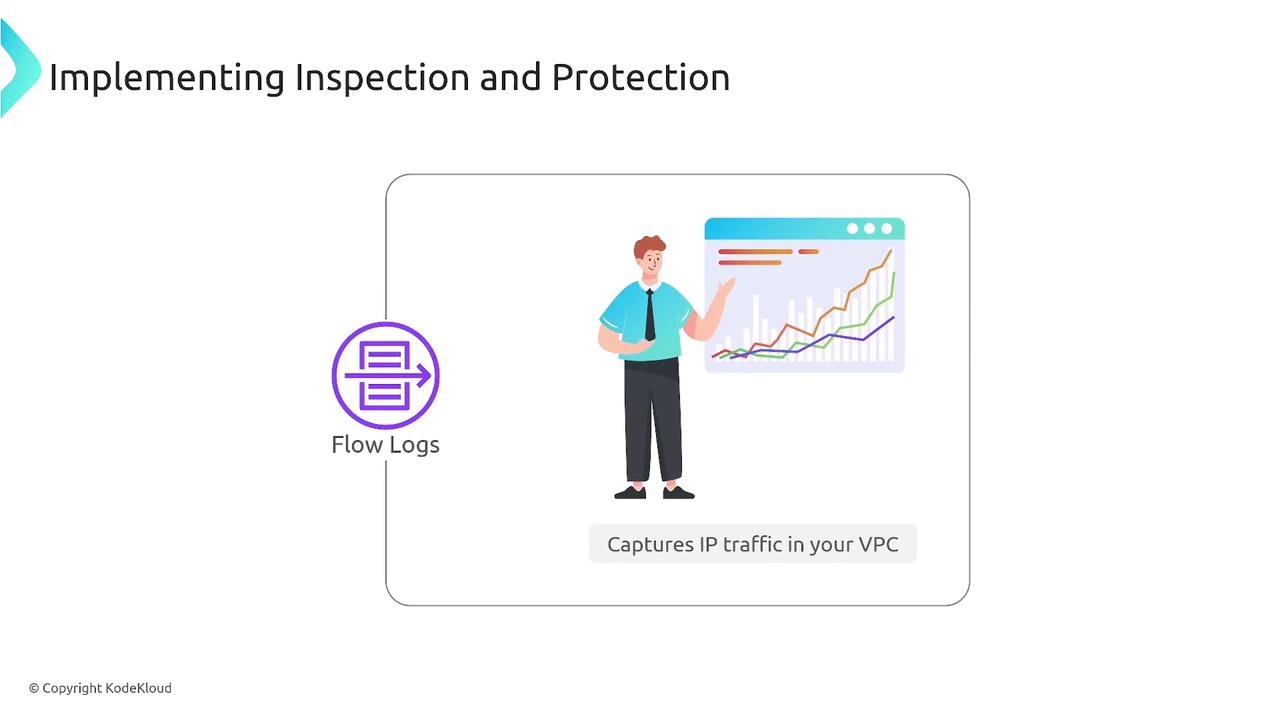 Implementing Inspection and Protection

Flow Logs

Captures IP traffic in your VPC

© Copyright KodeKloud